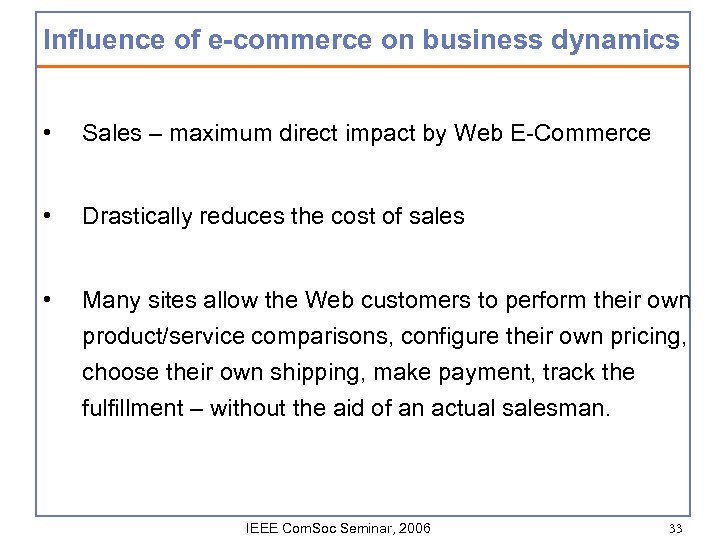 Influence of e-commerce on business dynamics

• Sales – maximum direct impact by Web E-Commerce

• Drastically reduces the cost of sales

• Many sites allow the Web customers to perform their own product/service comparisons, configure their own pricing, choose their own shipping, make payment, track the fulfillment – without the aid of an actual salesman.

IEEE ComSoc Seminar, 2006

33